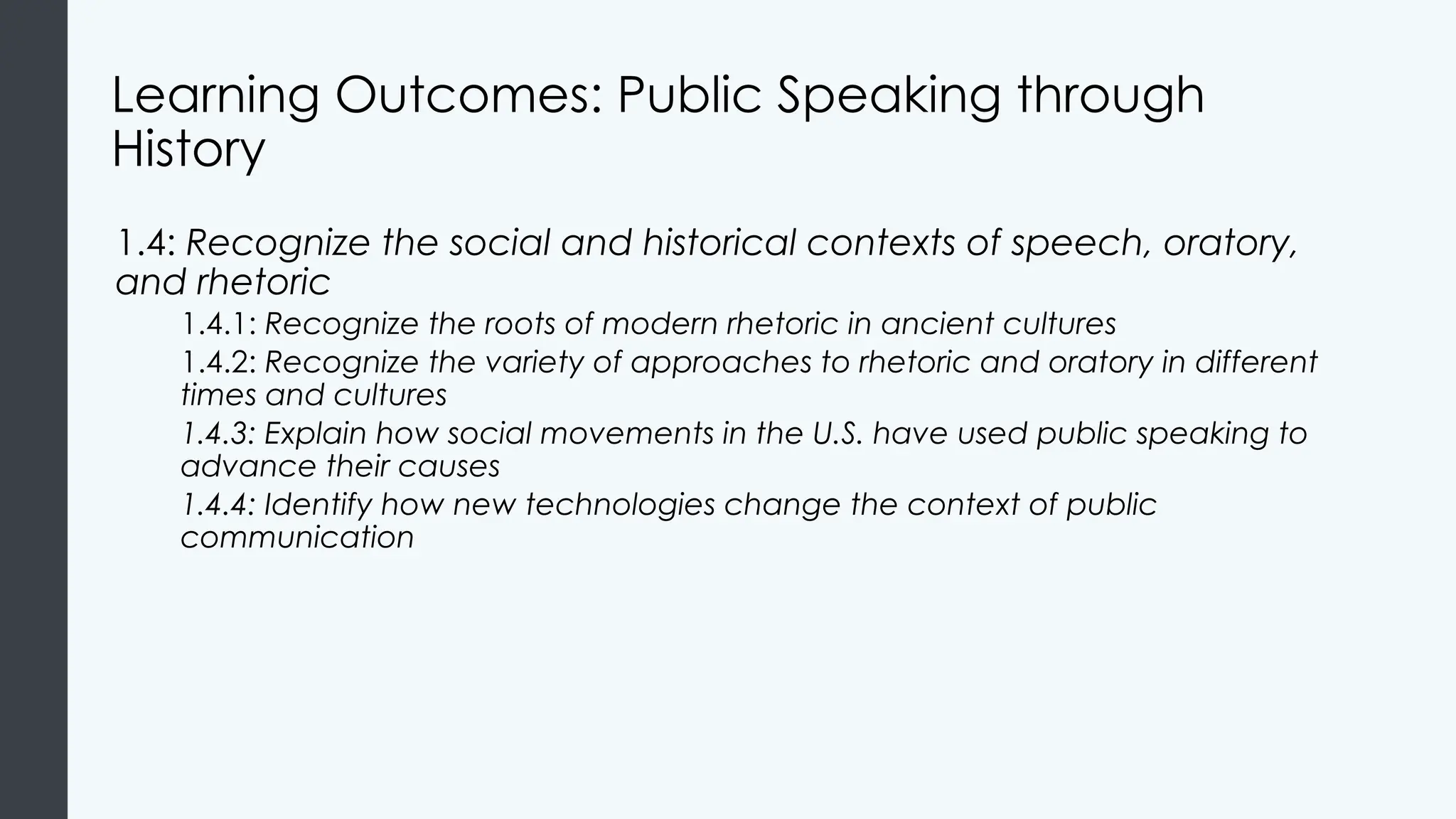 Learning Outcomes: Public Speaking through History

1.4: Recognize the social and historical contexts of speech, oratory, and rhetoric

1.4.1: Recognize the roots of modern rhetoric in ancient cultures

1.4.2: Recognize the variety of approaches to rhetoric and oratory in different times and cultures

1.4.3: Explain how social movements in the U.S. have used public speaking to advance their causes

1.4.4: Identify how new technologies change the context of public communication